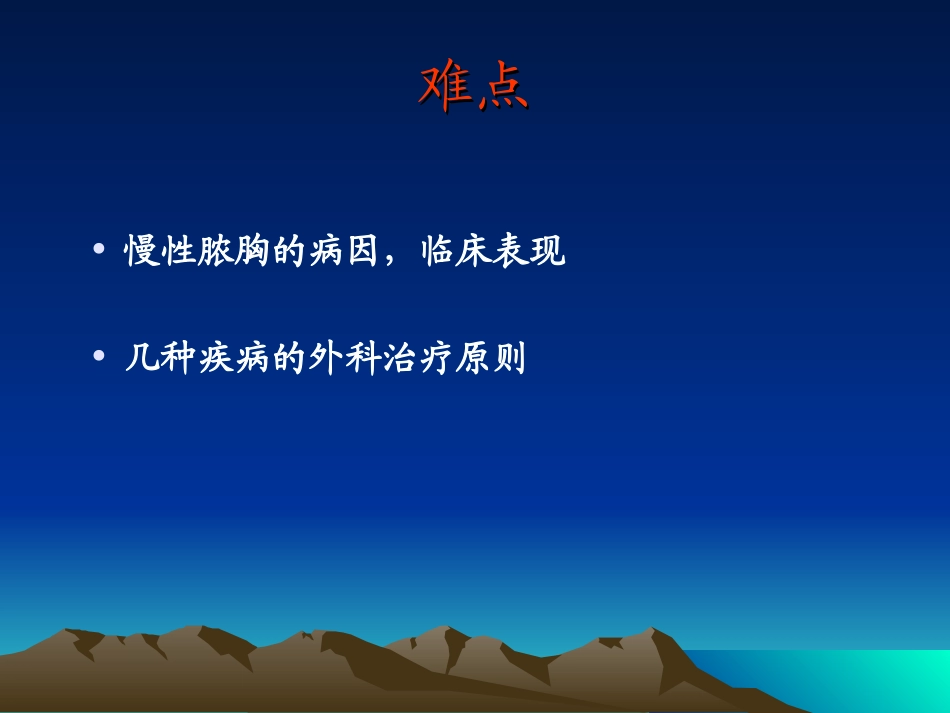 难点

• 慢性脓胸的病因，临床表现

• 几种疾病的外科治疗原则